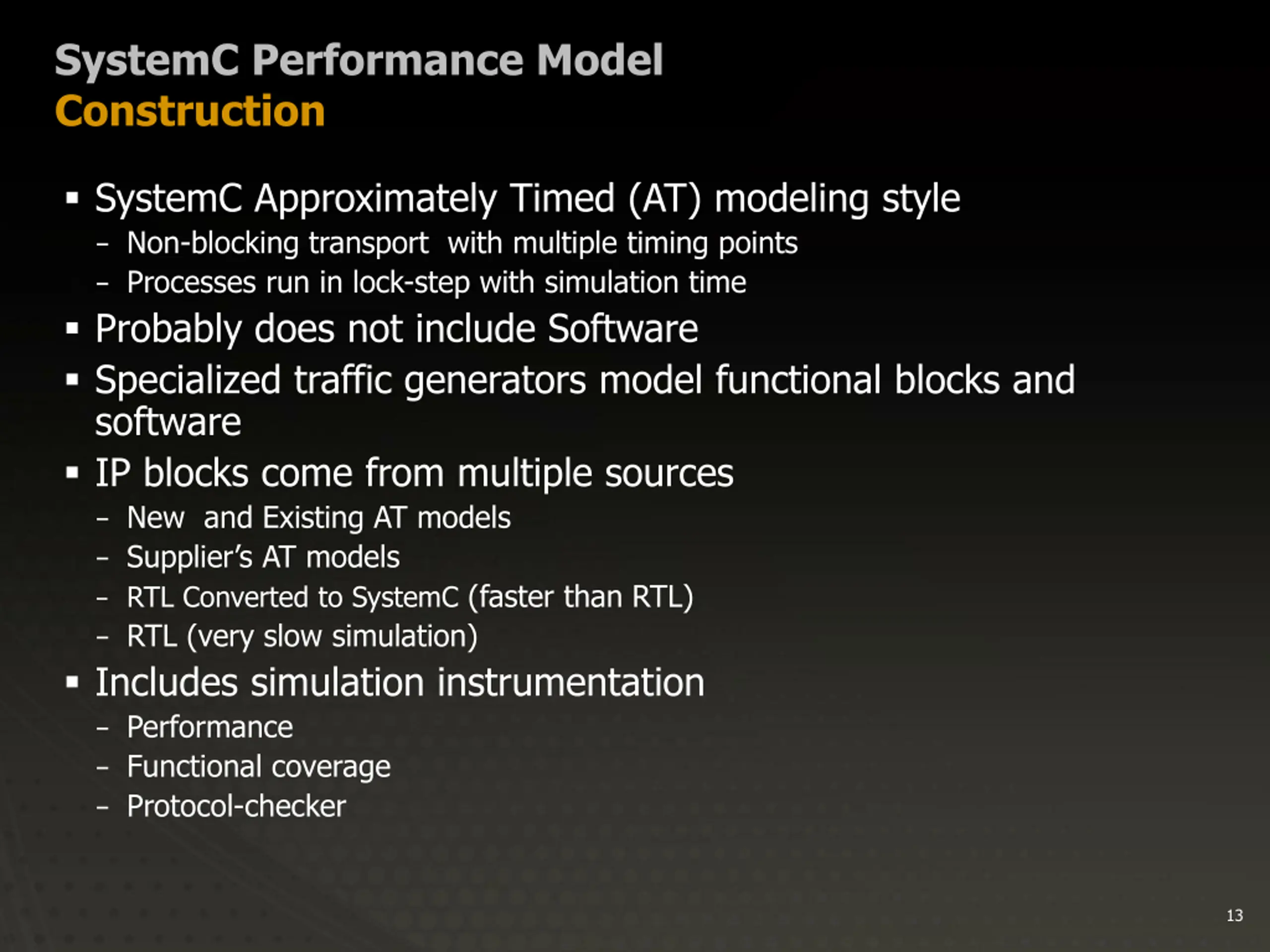 SystemC Performance Model
Construction

▪ SystemC Approximately Timed (AT) modeling style
– Non-blocking transport with multiple timing points
– Processes run in lock-step with simulation time
▪ Probably does not include Software
▪ Specialized traffic generators model functional blocks and software
▪ IP blocks come from multiple sources
– New and Existing AT models
– Supplier's AT models
– RTL Converted to SystemC (faster than RTL)
– RTL (very slow simulation)
▪ Includes simulation instrumentation
– Performance
– Functional coverage
– Protocol-checker

13